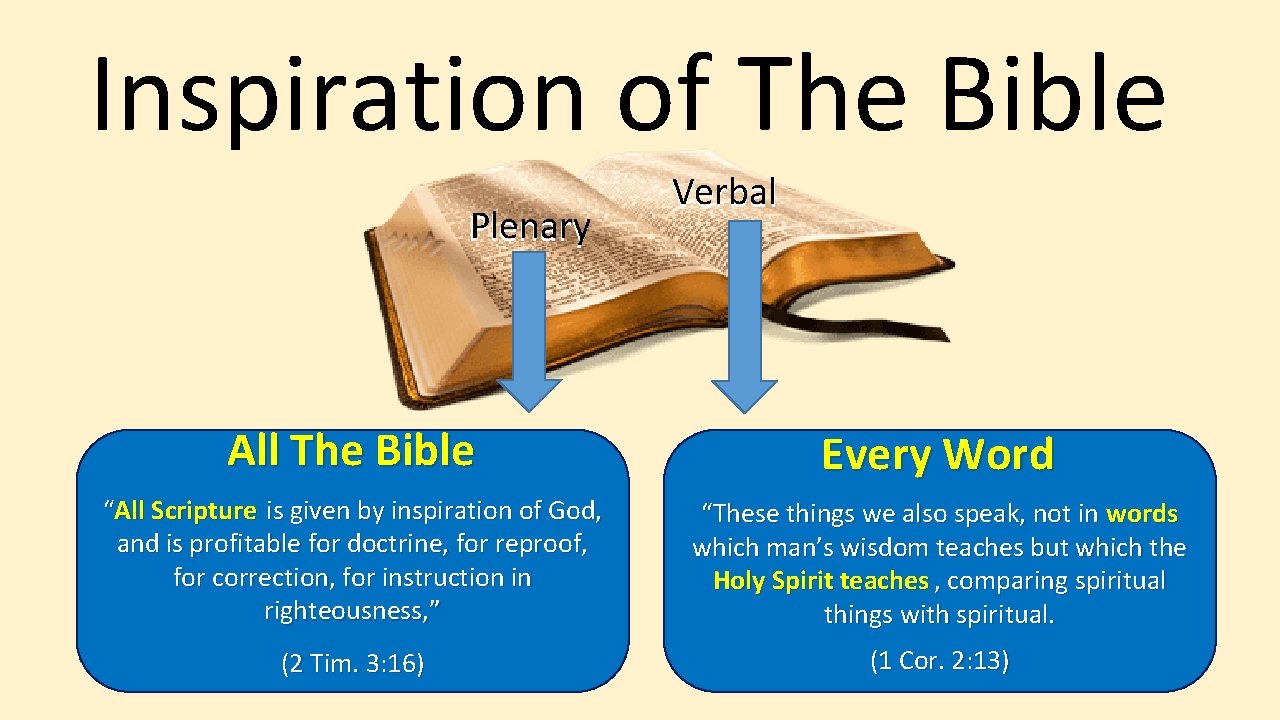 Inspiration of The Bible

Plenary

Verbal

All The Bible

“All Scripture is given by inspiration of God, and is profitable for doctrine, for reproof, for correction, for instruction in righteousness,”

(2 Tim. 3:16)

Every Word

“These things we also speak, not in words which man’s wisdom teaches but which the Holy Spirit teaches , comparing spiritual things with spiritual.

(1 Cor. 2:13)